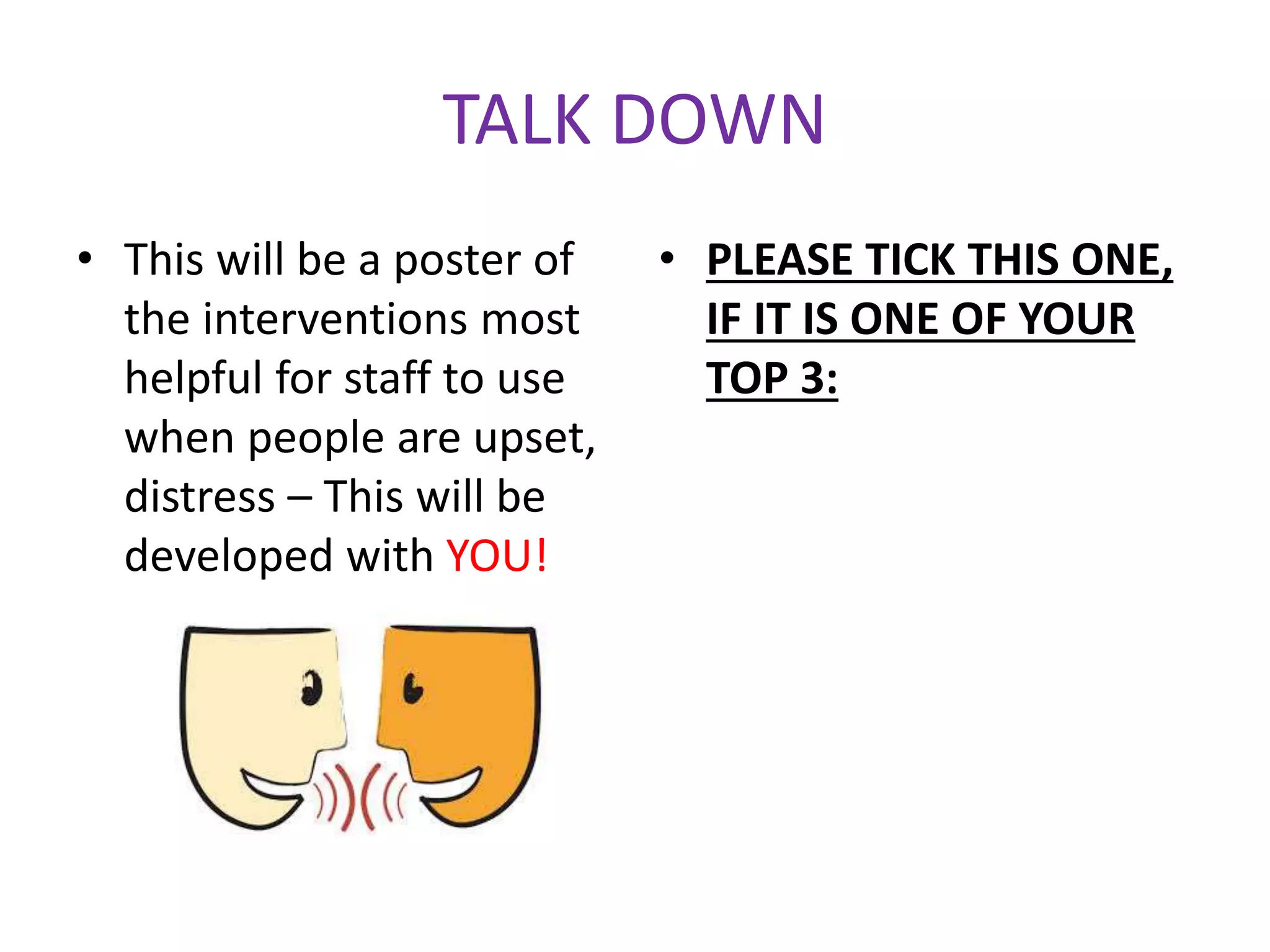 TALK DOWN

• This will be a poster of the interventions most helpful for staff to use when people are upset, distress – This will be developed with YOU!

• PLEASE TICK THIS ONE, IF IT IS ONE OF YOUR TOP 3: